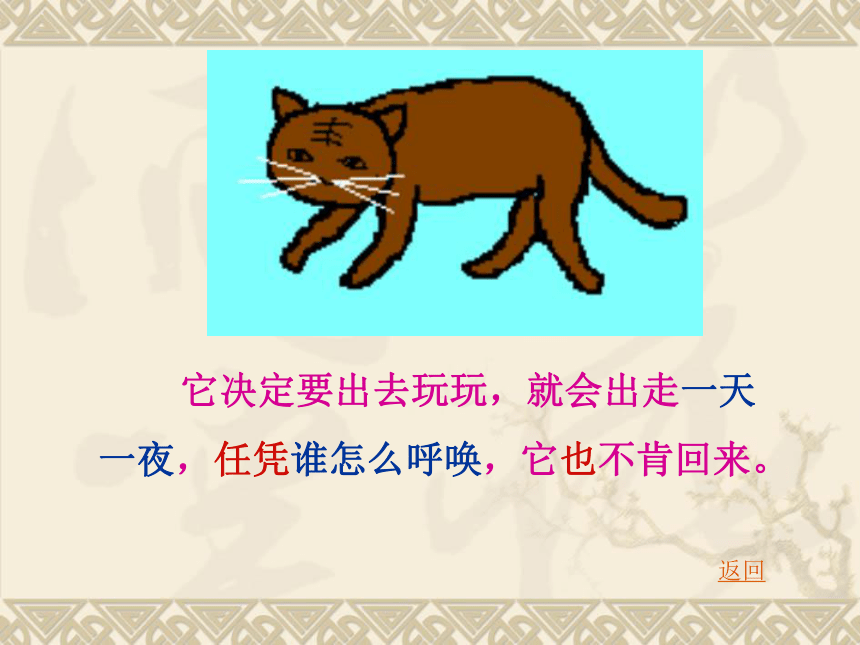 它决定要出去玩玩，就会出走一天一夜，任凭谁怎么呼唤，它也不肯回来。

返回